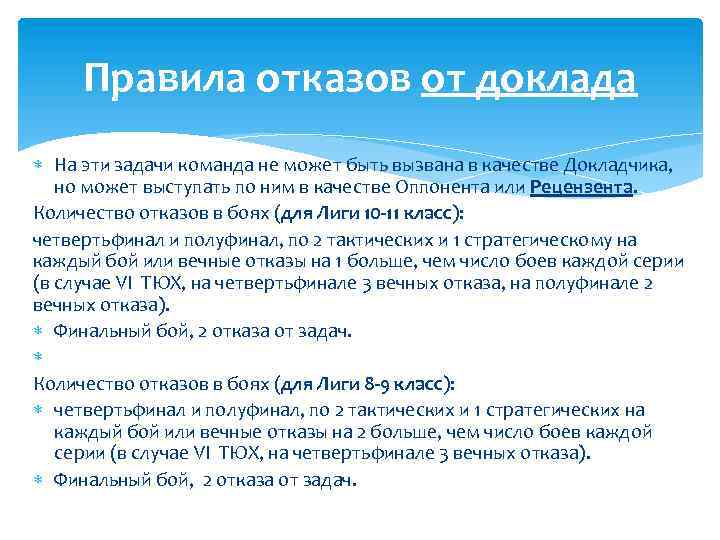 Правила отказов от доклада

На эти задачи команда не может быть вызвана в качестве Докладчика, но может выступать по ним в качестве Оппонента или Рецензента.

Количество отказов в боях (для Лиги 10-11 класс):

четвертьфинал и полуфинал, по 2 тактических и 1 стратегическому на каждый бой или вечные отказы на 1 больше, чем число боев каждой серии (в случае VI ТЮХ, на четвертьфинале 3 вечных отказа, на полуфинале 2 вечных отказа).

Финальный бой, 2 отказа от задач.

Количество отказов в боях (для Лиги 8-9 класс):

четвертьфинал и полуфинал, по 2 тактических и 1 стратегических на каждый бой или вечные отказы на 2 больше, чем число боев каждой серии (в случае VI ТЮХ, на четвертьфинале 3 вечных отказа).

Финальный бой, 2 отказа от задач.